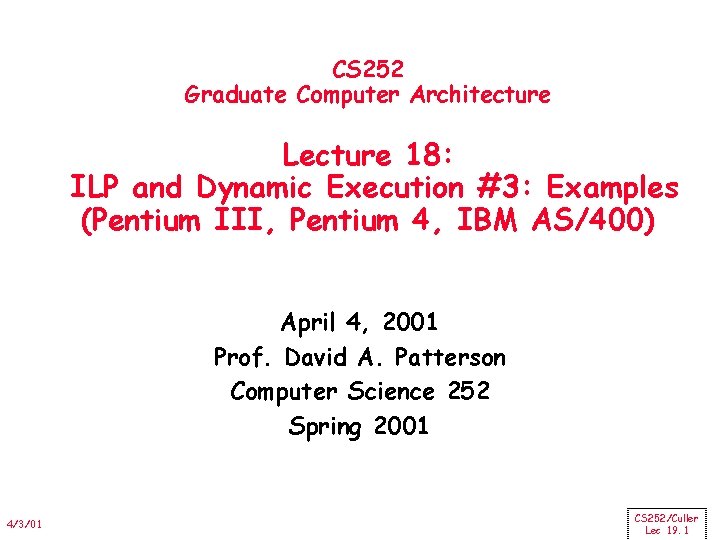 CS252
Graduate Computer Architecture

Lecture 18:
ILP and Dynamic Execution #3: Examples
(Pentium III, Pentium 4, IBM AS/400)

April 4, 2001
Prof. David A. Patterson
Computer Science 252
Spring 2001

4/3/01

CS252/Culler
Lec 19.1